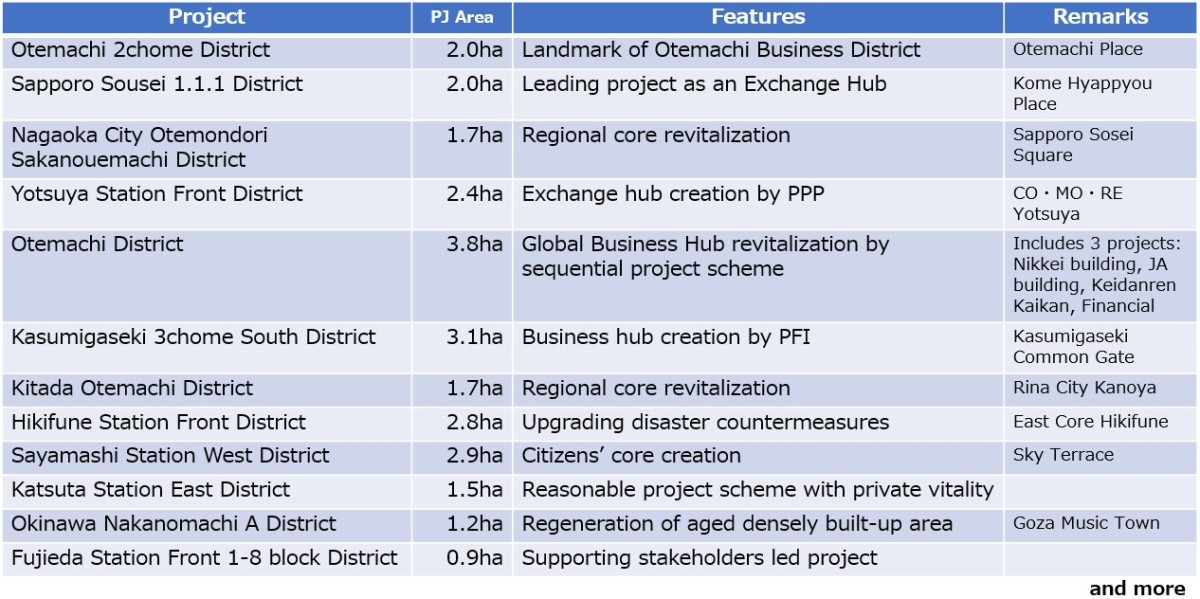 | Project | PJ Area | Features | Remarks |
|---|---|---|---|
| Otemachi 2chome District | 2.0ha | Landmark of Otemachi Business District | Otemachi Place |
| Sapporo Sousei 1.1.1 District | 2.0ha | Leading project as an Exchange Hub | Kome Hyappyou Place |
| Nagaoka City Otemondori Sakanouemachi District | 1.7ha | Regional core revitalization | Sapporo Sosei Square |
| Yotsuya Station Front District | 2.4ha | Exchange hub creation by PPP | CO・MO・RE Yotsuya |
| Otemachi District | 3.8ha | Global Business Hub revitalization by sequential project scheme | Includes 3 projects: Nikkei building, JA building, Keidanren Kaikan, Financial |
| Kasumigaseki 3chome South District | 3.1ha | Business hub creation by PFI | Kasumigaseki Common Gate |
| Kitada Otemachi District | 1.7ha | Regional core revitalization | Rina City Kanoya |
| Hikifune Station Front District | 2.8ha | Upgrading disaster countermeasures | East Core Hikifune |
| Sayamashi Station West District | 2.9ha | Citizens' core creation | Sky Terrace |
| Katsuta Station East District | 1.5ha | Reasonable project scheme with private vitality | |
| Okinawa Nakanomachi A District | 1.2ha | Regeneration of aged densely built-up area | Goza Music Town |
| Fujieda Station Front 1-8 block District | 0.9ha | Supporting stakeholders led project | |

and more